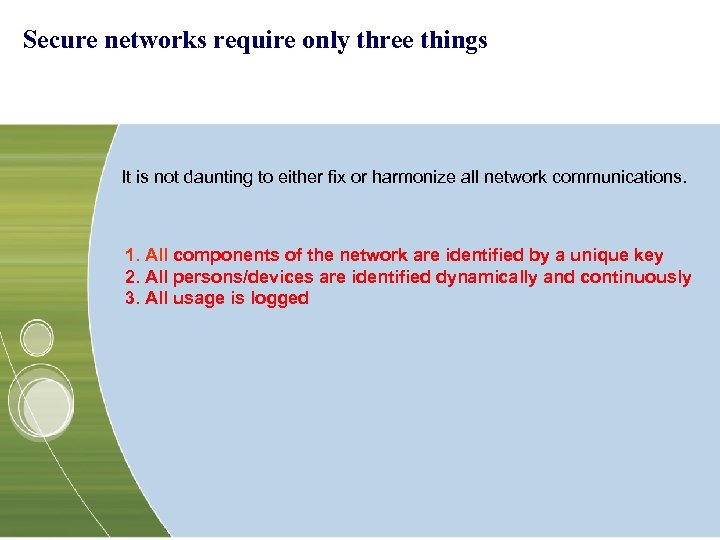 Secure networks require only three things

It is not daunting to either fix or harmonize all network communications.

1. All components of the network are identified by a unique key
2. All persons/devices are identified dynamically and continuously
3. All usage is logged